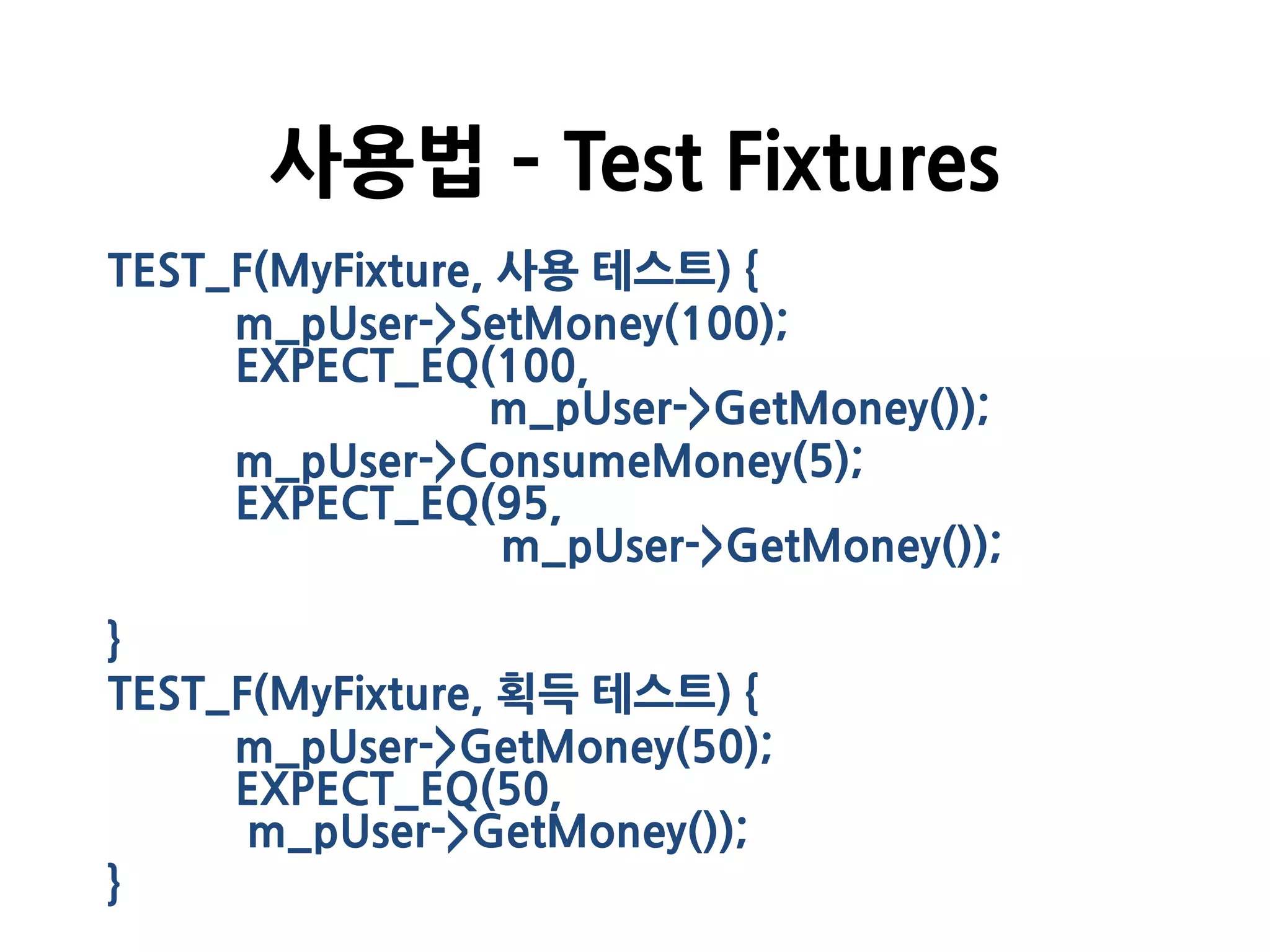 사용법 - Test Fixtures

TEST_F(MyFixture, 사용 테스트) {
m_pUser->SetMoney(100);
EXPECT_EQ(100,
m_pUser->GetMoney());
m_pUser->ConsumeMoney(5);
EXPECT_EQ(95,
m_pUser->GetMoney());

}
TEST_F(MyFixture, 획득 테스트) {
m_pUser->GetMoney(50);
EXPECT_EQ(50,
m_pUser->GetMoney());
}